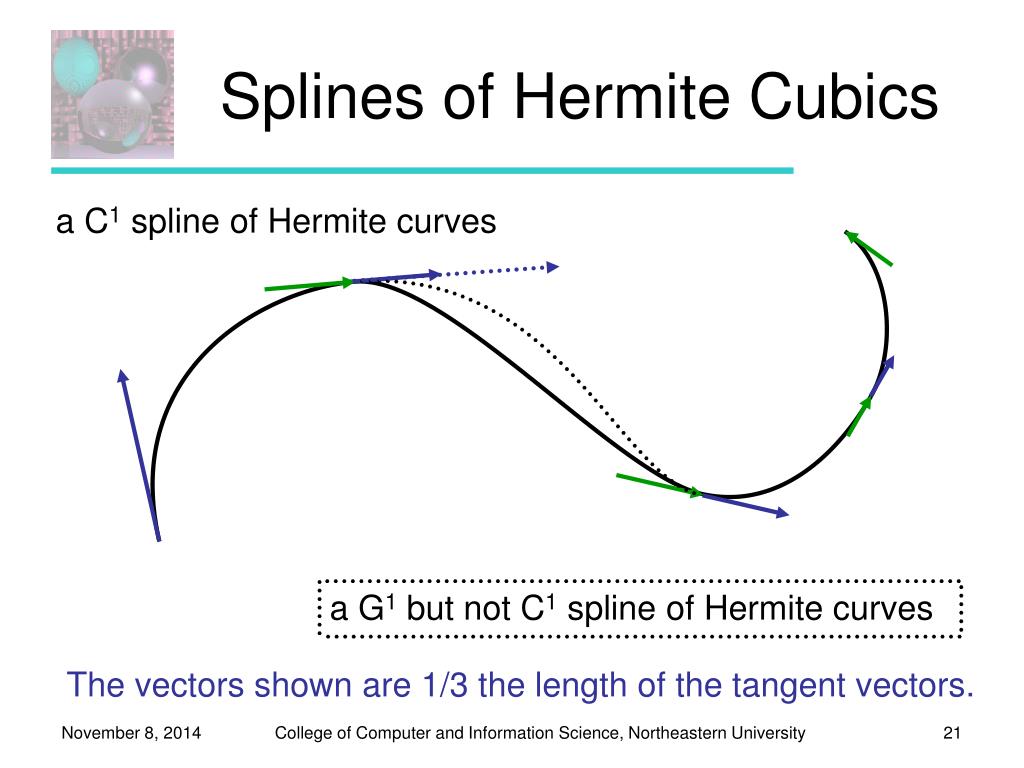 Splines of Hermite Cubics

a $C^1$ spline of Hermite curves

a $G^1$ but not $C^1$ spline of Hermite curves

The vectors shown are 1/3 the length of the tangent vectors.

November 8, 2014

College of Computer and Information Science, Northeastern University

21